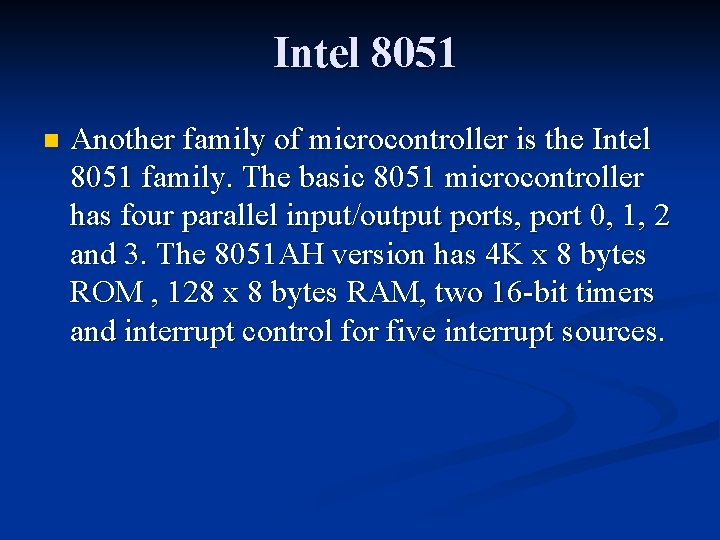 Intel 8051

Another family of microcontroller is the Intel 8051 family. The basic 8051 microcontroller has four parallel input/output ports, port 0, 1, 2 and 3. The 8051AH version has 4K x 8 bytes ROM , 128 x 8 bytes RAM, two 16-bit timers and interrupt control for five interrupt sources.